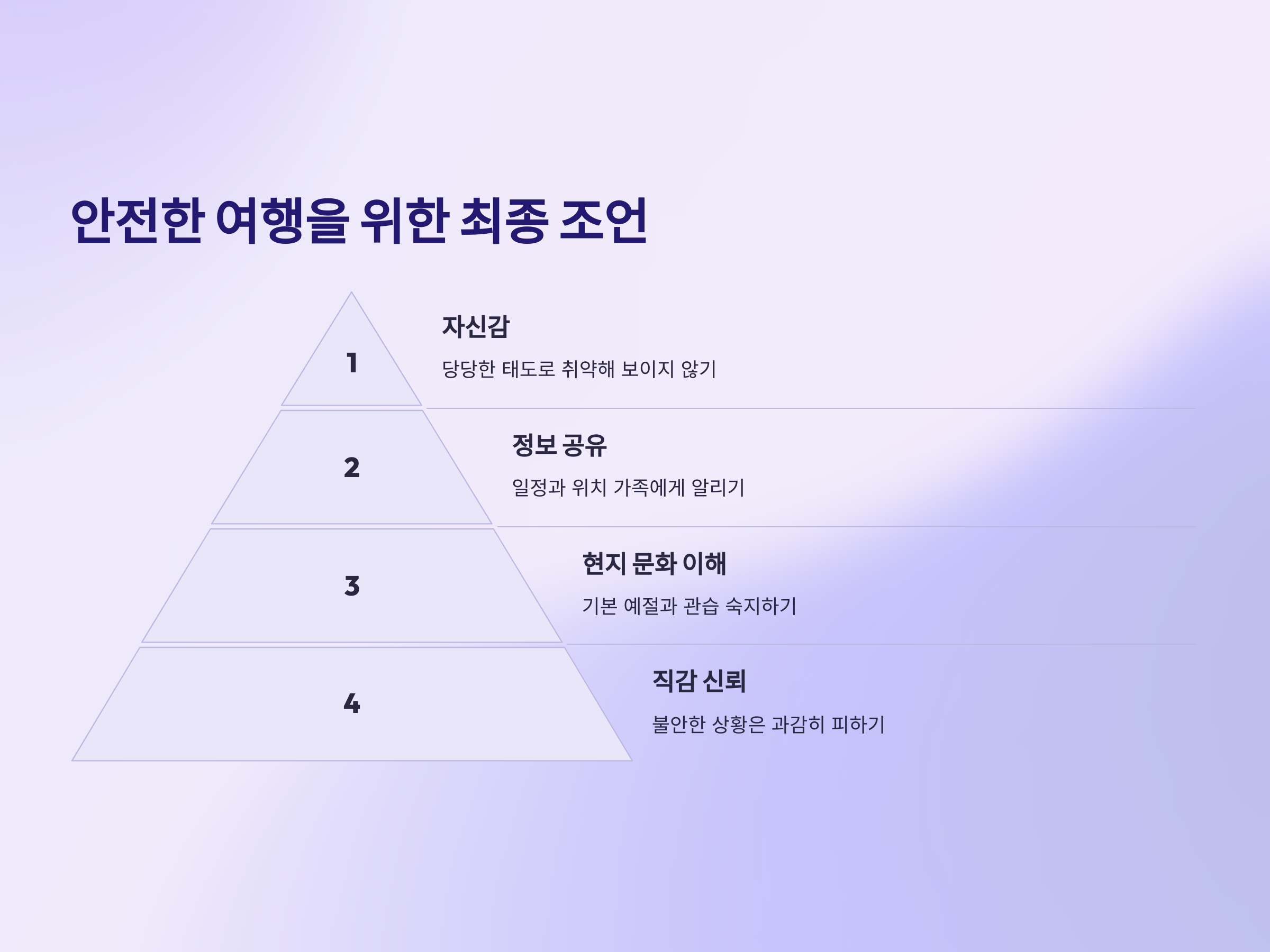 안전한 여행을 위한 최종 조언

1

자신감

당당한 태도로 취약해 보이지 않기

2

정보 공유

일정과 위치 가족에게 알리기

3

현지 문화 이해

기본 예절과 관습 숙지하기

4

직감 신뢰

불안한 상황은 과감히 피하기